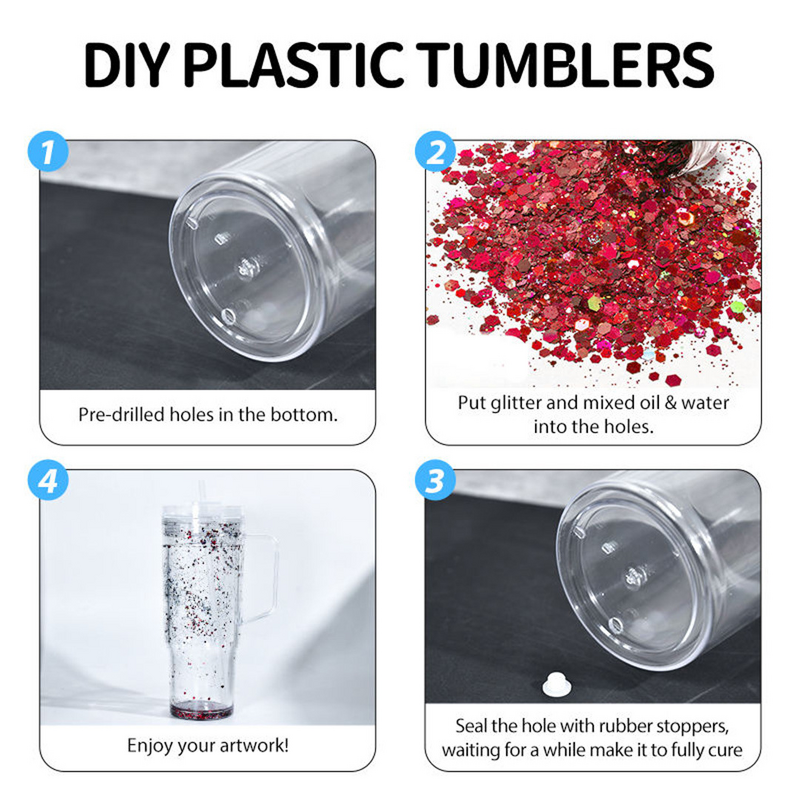 DIY PLASTIC TUMBLERS

1

Pre-drilled holes in the bottom.

2

Put glitter and mixed oil & water into the holes.

4

Enjoy your artwork!

3

Seal the hole with rubber stoppers, waiting for a while make it to fully cure